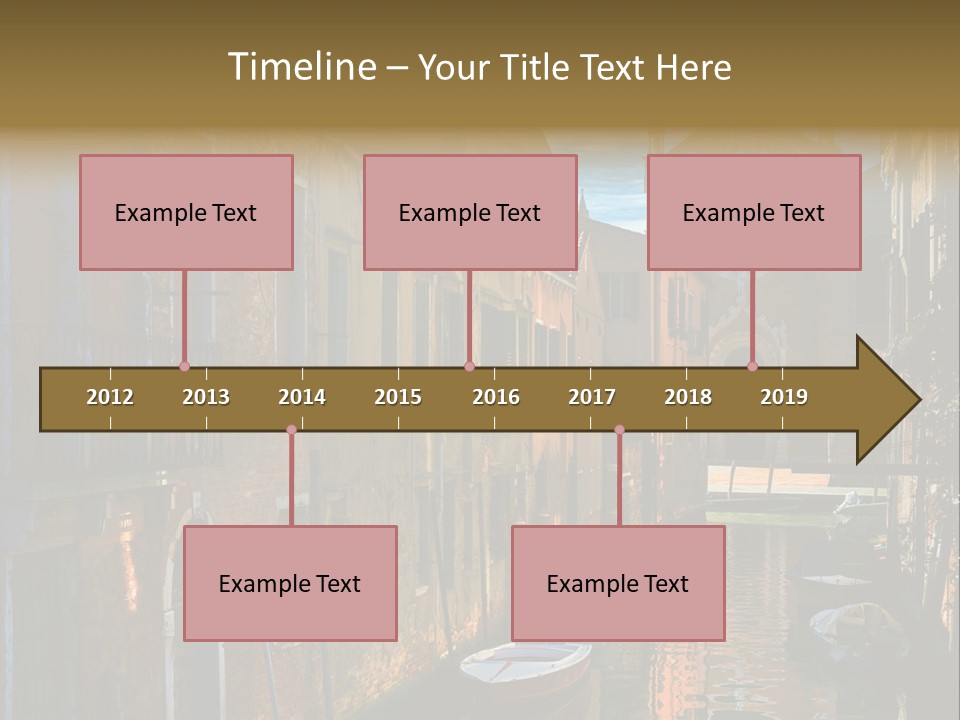 Timeline – Your Title Text Here

Example Text

Example Text

Example Text

2012 2013 2014 2015 2016 2017 2018 2019

Example Text

Example Text